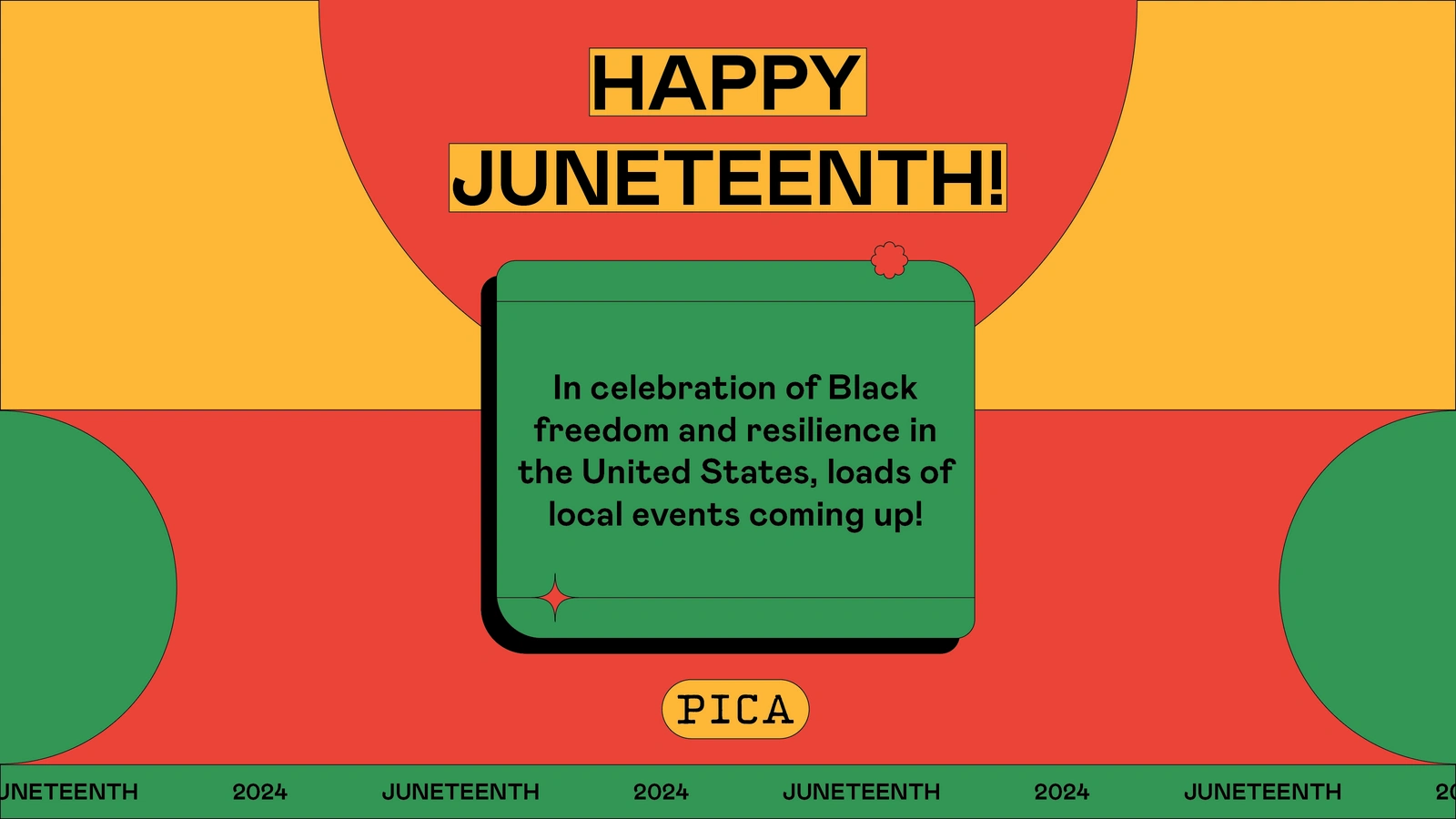 HAPPY JUNETEENTH!

In celebration of Black freedom and resilience in the United States, loads of local events coming up!

PICA

UNETEENTH 2024 JUNETEENTH 2024 JUNETEENTH 2024 JUNETEENTH 20